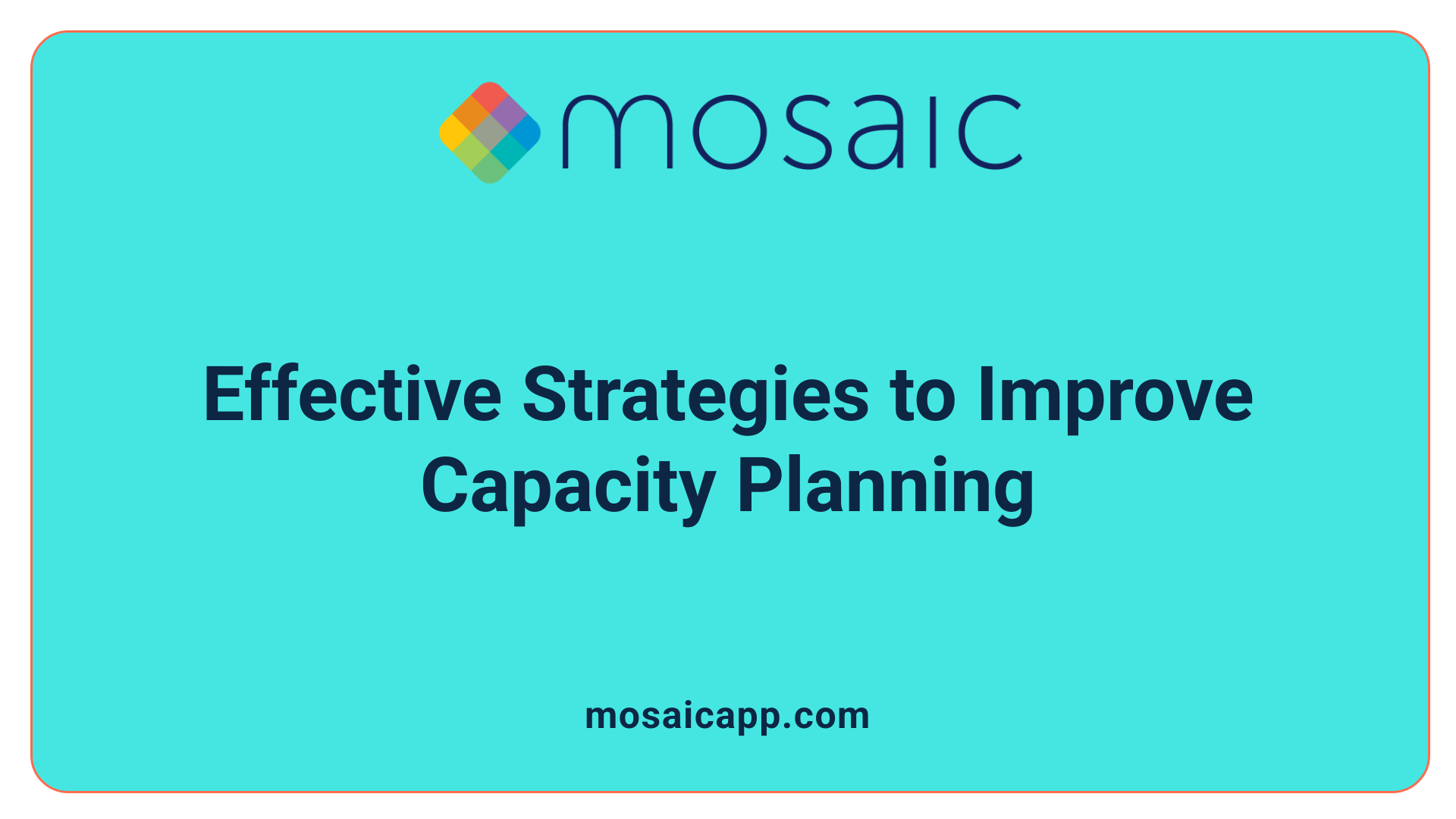 mosaic

Effective Strategies to Improve Capacity Planning

mosaicapp.com